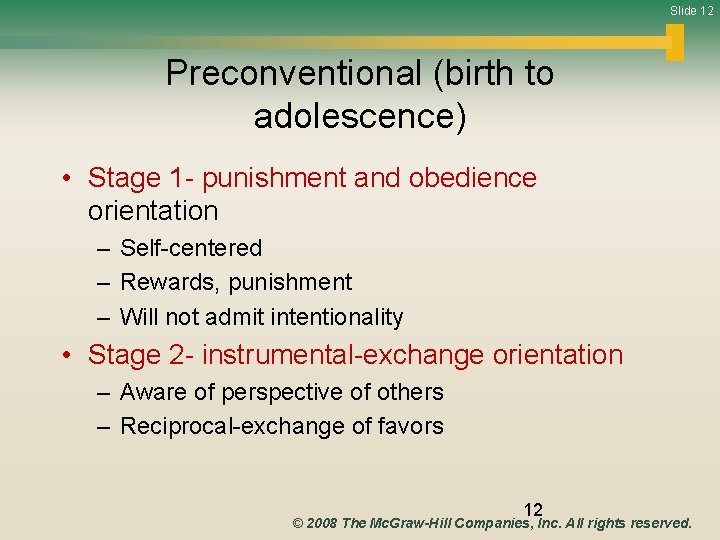 Slide 12

Preconventional (birth to adolescence)

• Stage 1- punishment and obedience orientation
– Self-centered
– Rewards, punishment
– Will not admit intentionality

• Stage 2- instrumental-exchange orientation
– Aware of perspective of others
– Reciprocal-exchange of favors

12

© 2008 The McGraw-Hill Companies, Inc. All rights reserved.